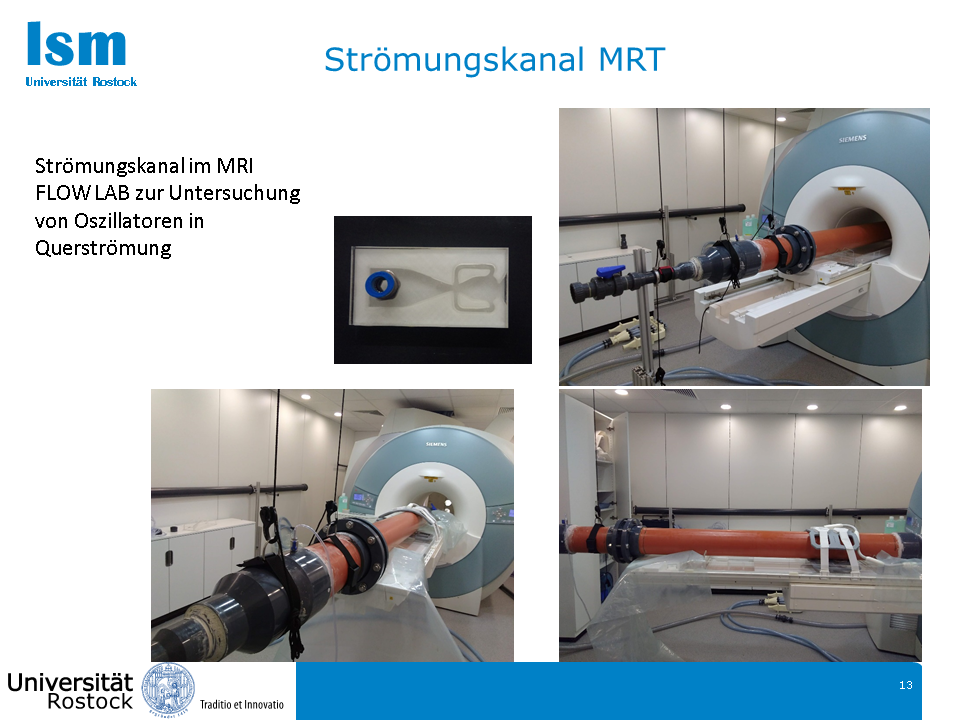 lsm
Universität Rostock

Strömungskanal MRT

Strömungskanal im MRI FLOW LAB zur Untersuchung von Oszillatoren in Querströmung

SIEMENS

SIEMENS

Universität Rostock

Traditio et Innovatio

13